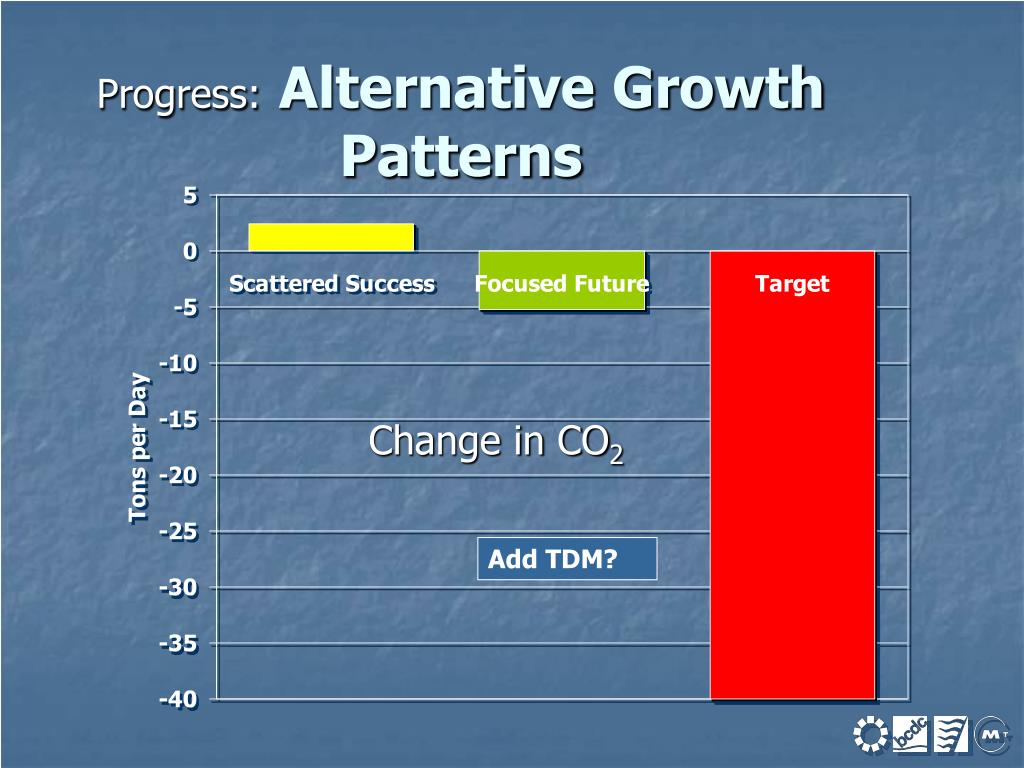 Progress: Alternative Growth Patterns

5
0
-5
-10
-15
-20
-25
-30
-35
-40

Tons per Day

Scattered Success
Focused Future
Target

Change in $CO_2$

Add TDM?

bcdc
MT